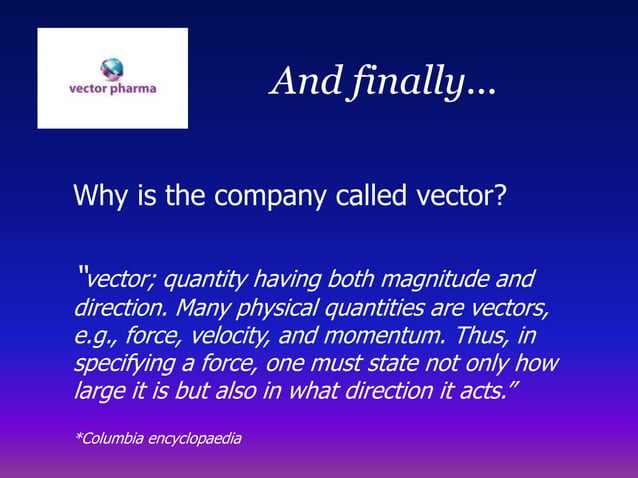 vector pharma

And finally…

Why is the company called vector?

"vector; quantity having both magnitude and direction. Many physical quantities are vectors, e.g., force, velocity, and momentum. Thus, in specifying a force, one must state not only how large it is but also in what direction it acts."

*Columbia encyclopaedia